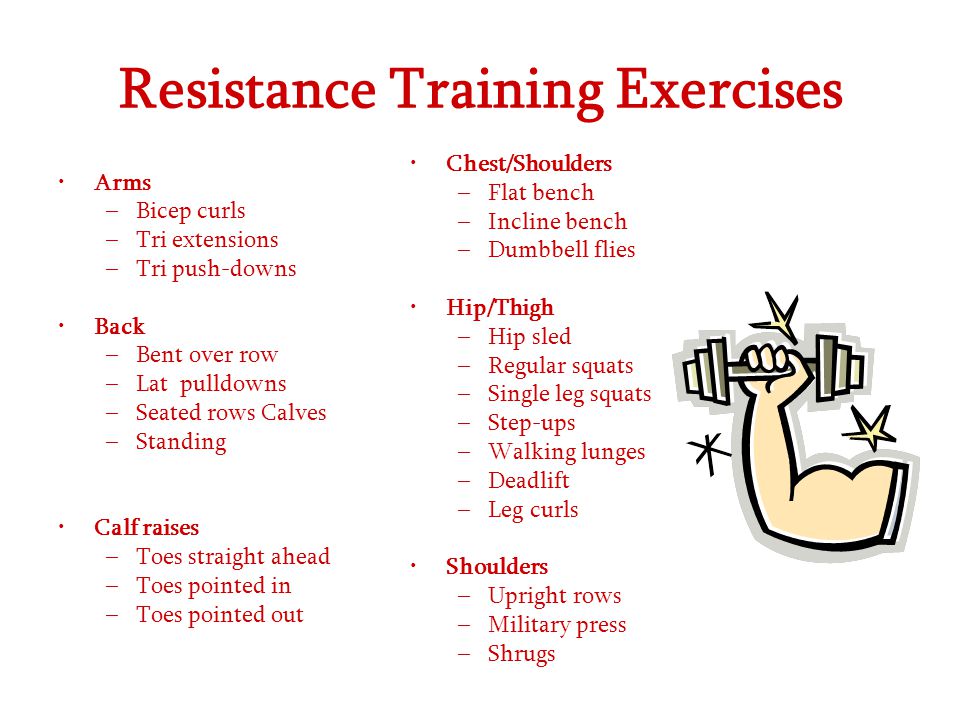 Resistance Training Exercises

• Arms
– Bicep curls
– Tri extensions
– Tri push-downs

• Back
– Bent over row
– Lat pulldowns
– Seated rows Calves
– Standing

• Calf raises
– Toes straight ahead
– Toes pointed in
– Toes pointed out

• Chest/Shoulders
– Flat bench
– Incline bench
– Dumbbell flies

• Hip/Thigh
– Hip sled
– Regular squats
– Single leg squats
– Step-ups
– Walking lunges
– Deadlift
– Leg curls

• Shoulders
– Upright rows
– Military press
– Shrugs